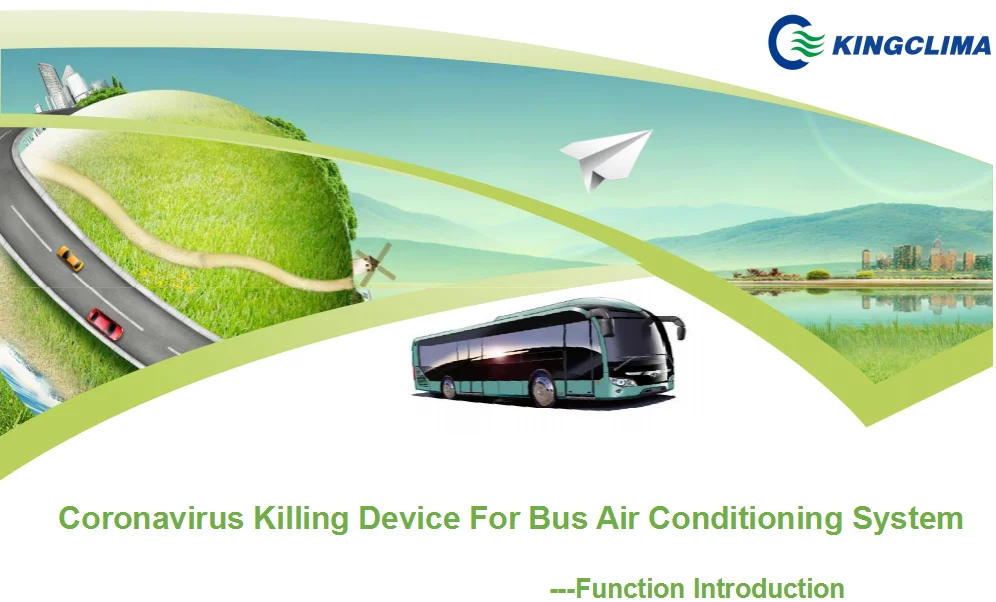 KINGCLIMA

Coronavirus Killing Device For Bus Air Conditioning System

---Function Introduction